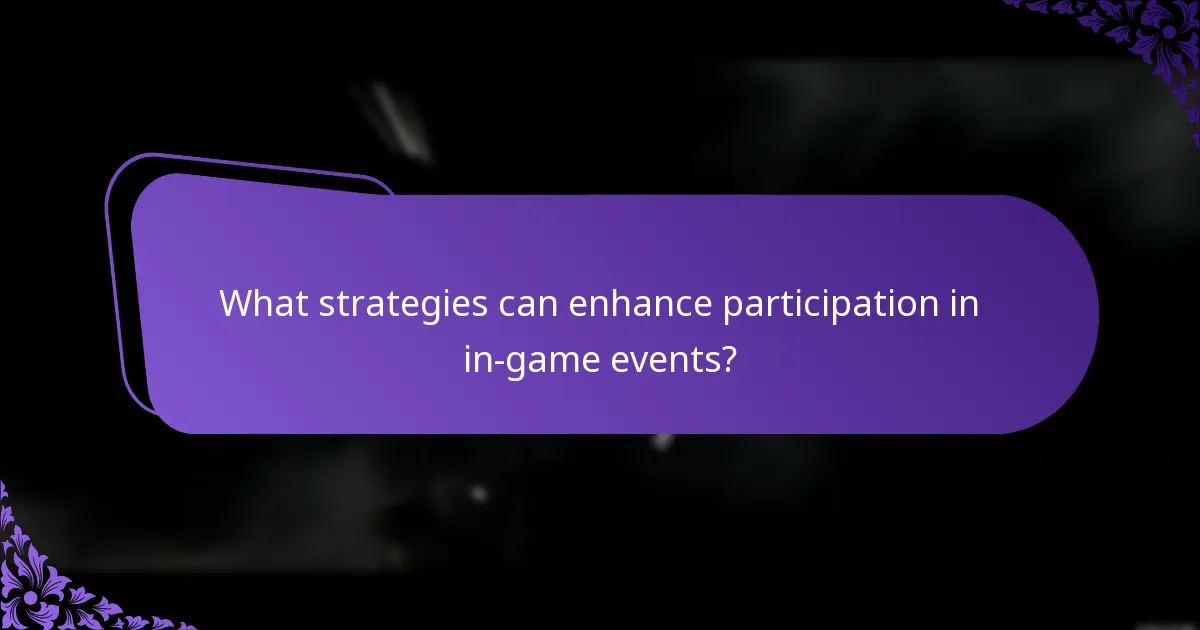 What strategies can enhance participation in in-game events?